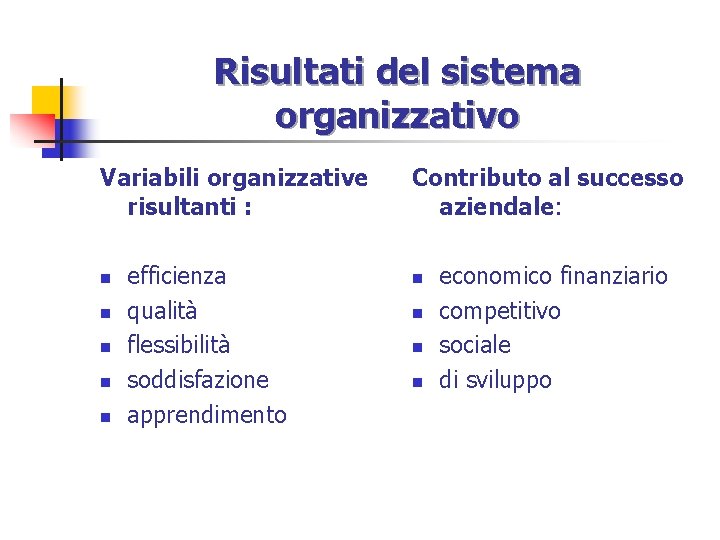 Risultati del sistema organizzativo

Variabili organizzative risultanti :

- efficienza
- qualità
- flessibilità
- soddisfazione
- apprendimento

Contributo al successo aziendale:

- economico finanziario
- competitivo
- sociale
- di sviluppo